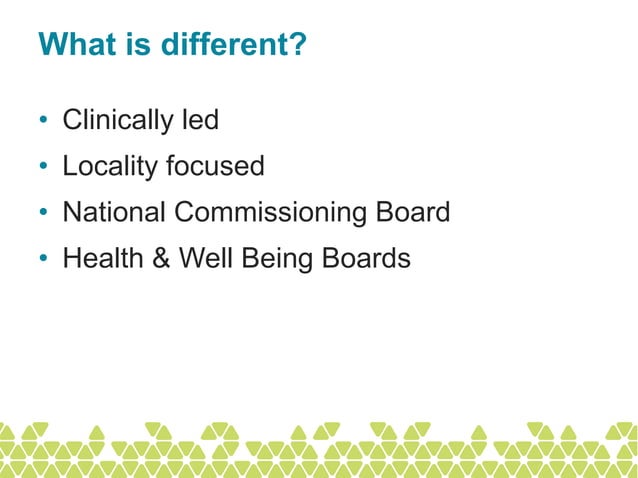 What is different?

• Clinically led
• Locality focused
• National Commissioning Board
• Health & Well Being Boards